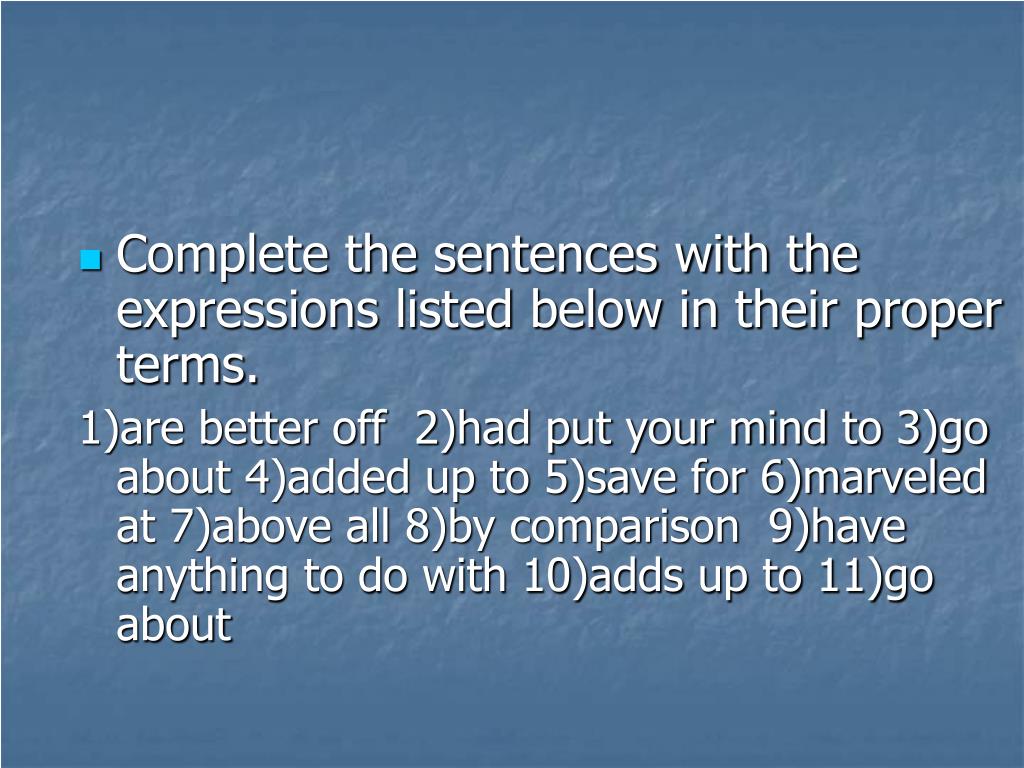 Complete the sentences with the expressions listed below in their proper terms.

1)are better off 2)had put your mind to 3)go about 4)added up to 5)save for 6)marveled at 7)above all 8)by comparison 9)have anything to do with 10)adds up to 11)go about